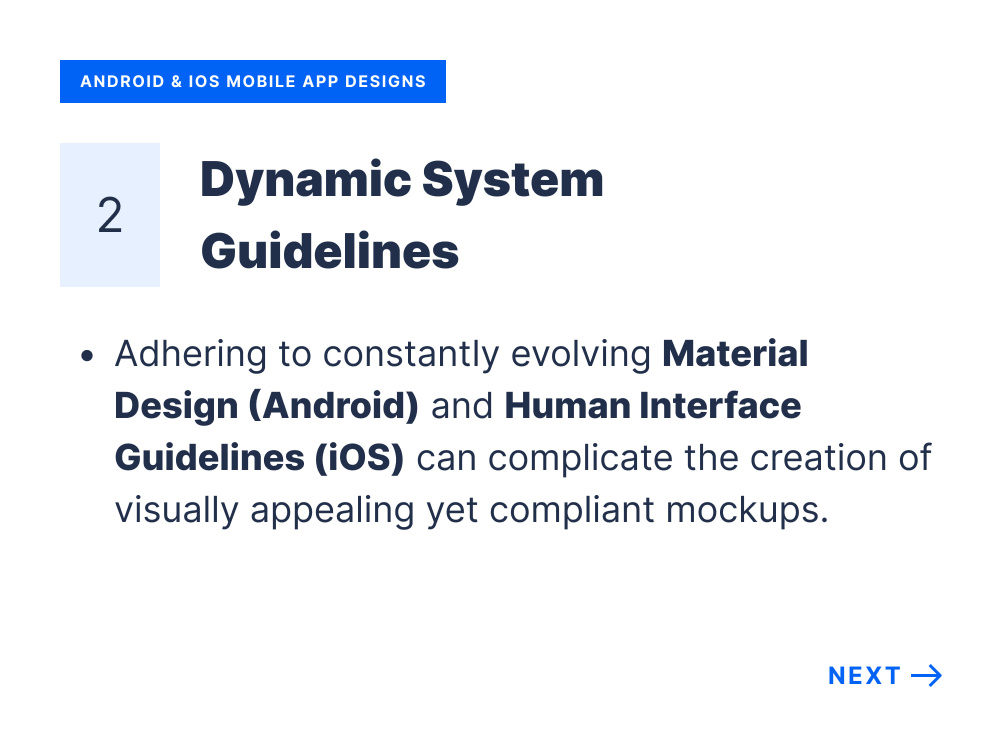 ANDROID & IOS MOBILE APP DESIGNS

2

Dynamic System Guidelines

• Adhering to constantly evolving Material Design (Android) and Human Interface Guidelines (iOS) can complicate the creation of visually appealing yet compliant mockups.

NEXT →